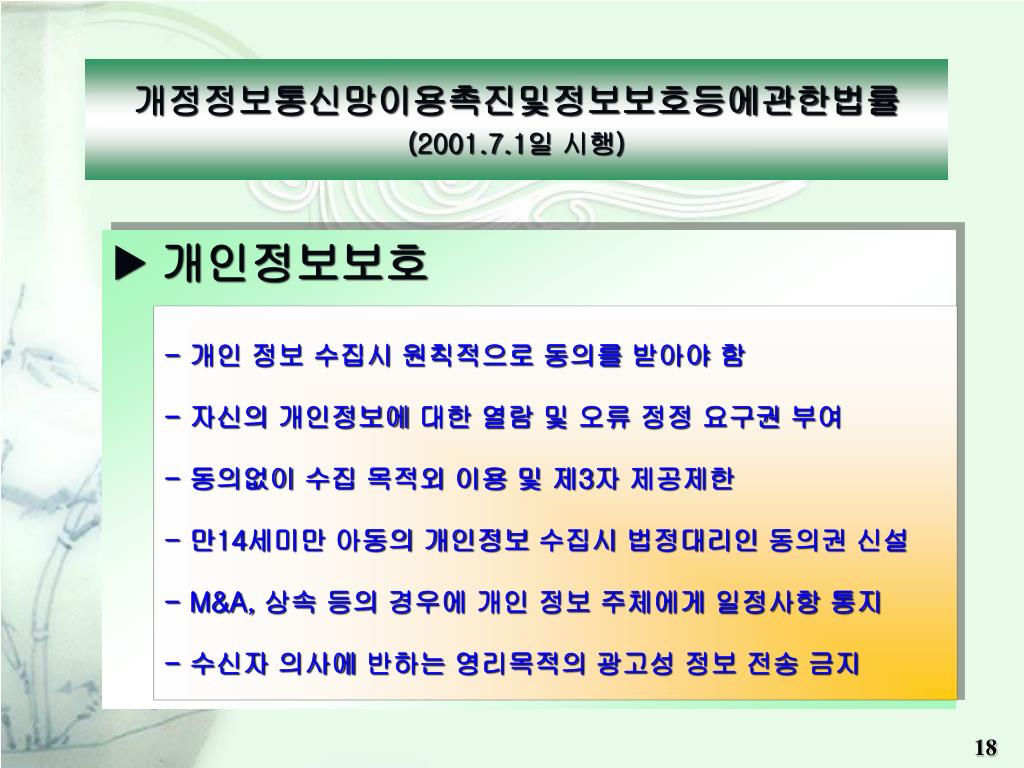 개정정보통신망이용촉진및정보보호등에관한법률
(2001.7.1일 시행)

▶ 개인정보보호

- 개인 정보 수집시 원칙적으로 동의를 받아야 함

- 자신의 개인정보에 대한 열람 및 오류 정정 요구권 부여

- 동의없이 수집 목적외 이용 및 제3자 제공제한

- 만14세미만 아동의 개인정보 수집시 법정대리인 동의권 신설

- M&A, 상속 등의 경우에 개인 정보 주체에게 일정사항 통지

- 수신자 의사에 반하는 영리목적의 광고성 정보 전송 금지

18